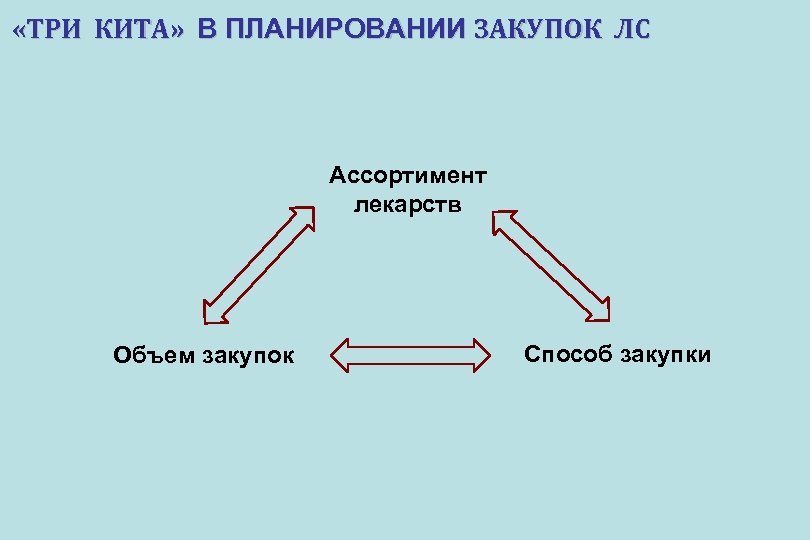 «ТРИ КИТА» В ПЛАНИРОВАНИИ ЗАКУПОК ЛС

Ассортимент лекарств

Объем закупок

Способ закупки